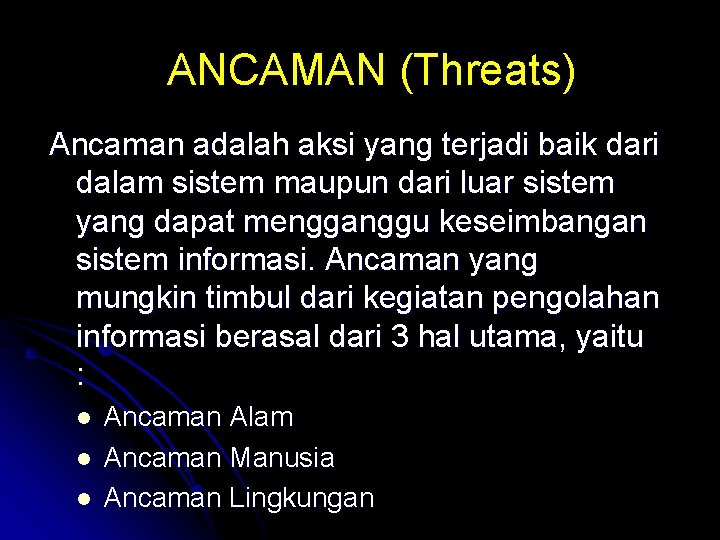 ANCAMAN (Threats)

Ancaman adalah aksi yang terjadi baik dari dalam sistem maupun dari luar sistem yang dapat mengganggu keseimbangan sistem informasi. Ancaman yang mungkin timbul dari kegiatan pengolahan informasi berasal dari 3 hal utama, yaitu :

- Ancaman Alam
- Ancaman Manusia
- Ancaman Lingkungan